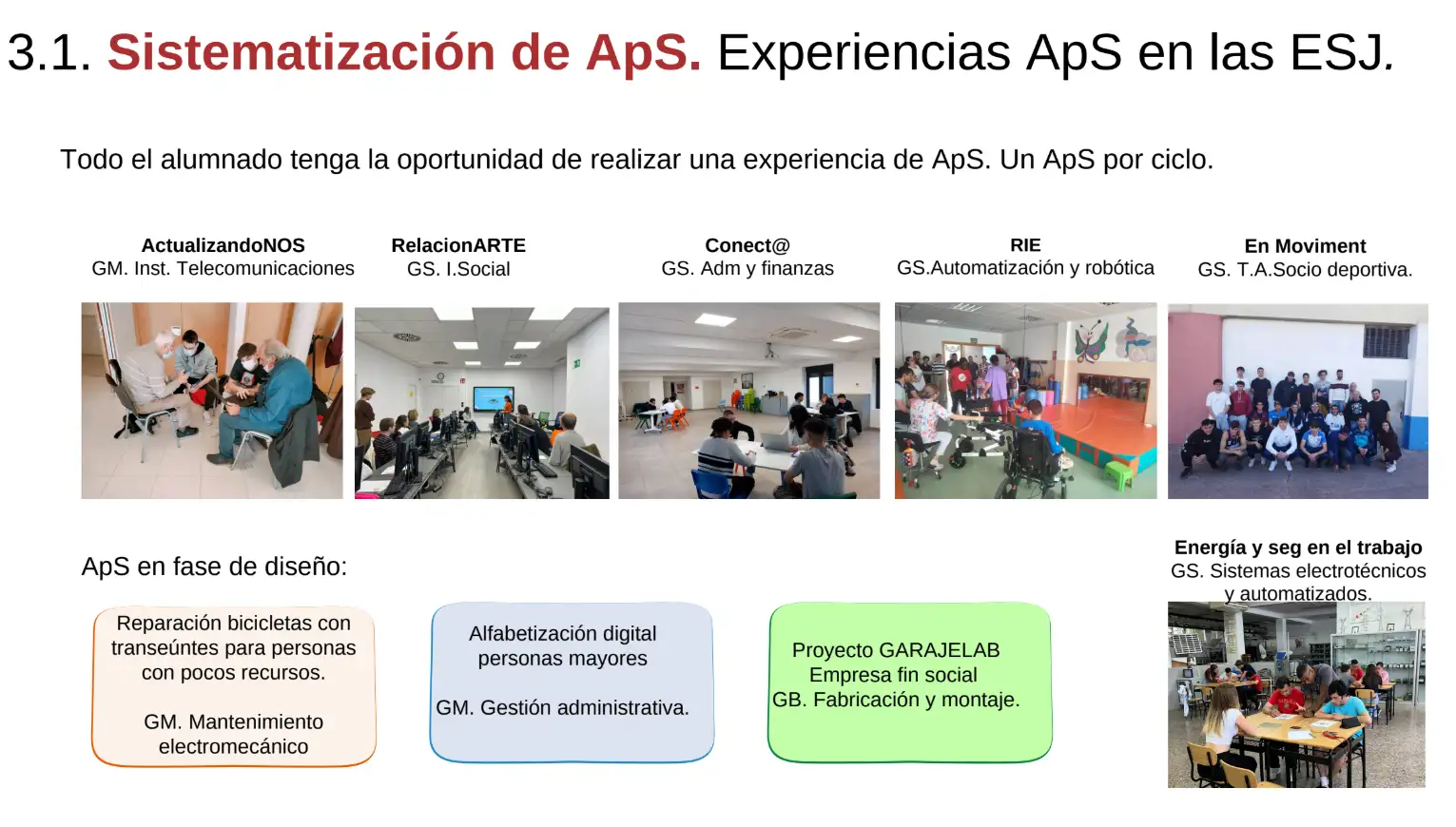 3.1. Sistematización de ApS. Experiencias ApS en las ESJ.

Todo el alumnado tenga la oportunidad de realizar una experiencia de ApS. Un ApS por ciclo.

ActualizandoNOS
GM. Inst. Telecomunicaciones

RelacionARTE
GS. I.Social

Conect@
GS. Adm y finanzas

RIE
GS.Automatización y robótica

En Moviment
GS. T.A.Socio deportiva.

ApS en fase de diseño:

Reparación bicicletas con transeúntes para personas con pocos recursos.

GM. Mantenimiento electromecánico

Alfabetización digital personas mayores

GM. Gestión administrativa.

Proyecto GARAJELAB
Empresa fin social
GB. Fabricación y montaje.

Energía y seg en el trabajo
GS. Sistemas electrotécnicos y automatizados.